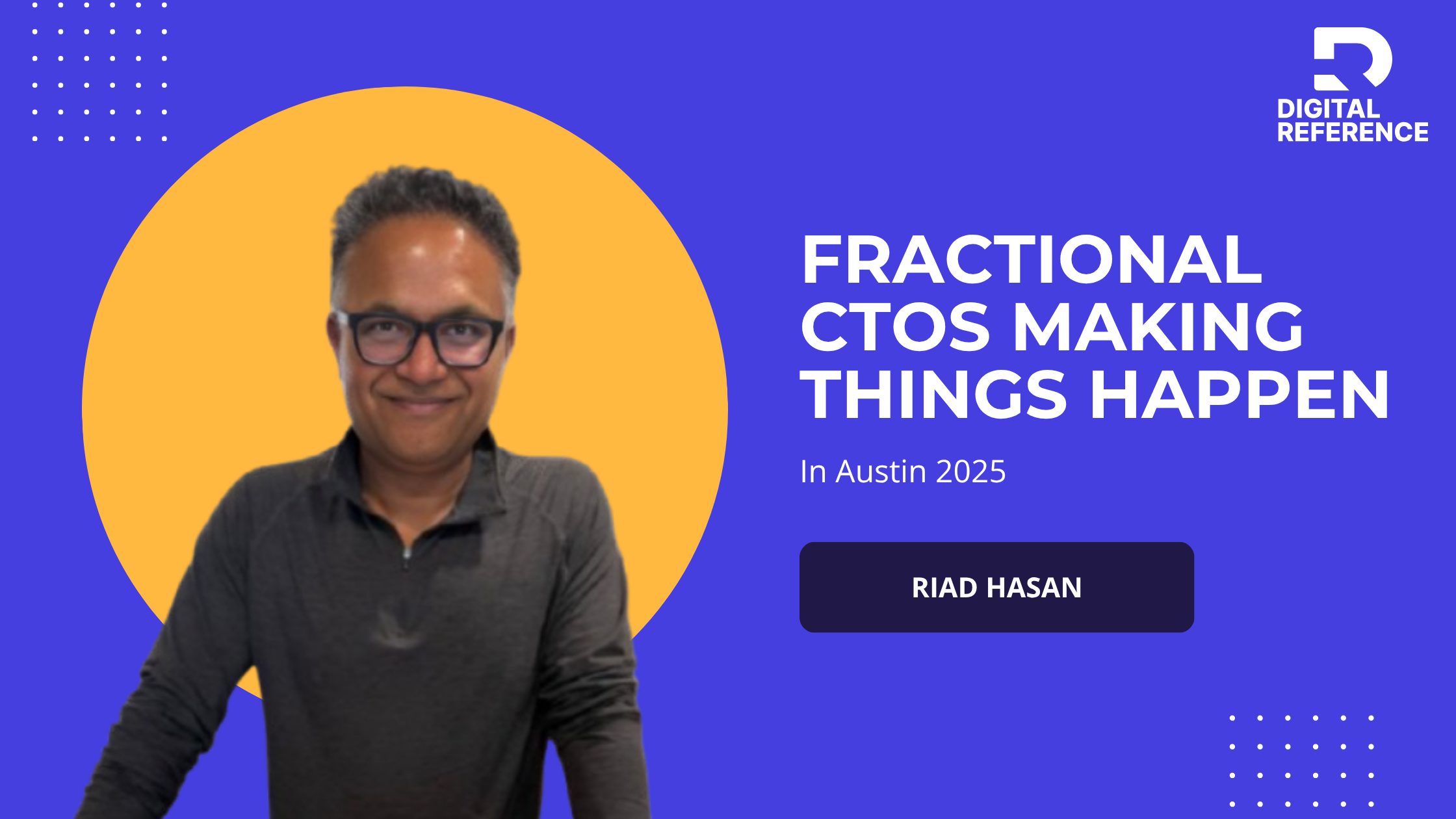 DIGITAL REFERENCE

FRACTIONAL CTOS MAKING THINGS HAPPEN

In Austin 2025

RIAD HASAN